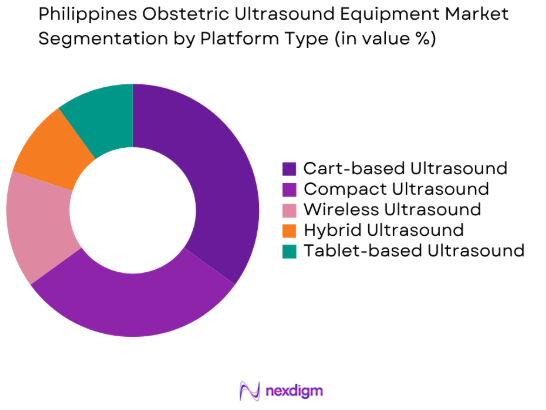 Philippines Obstetric Ultrasound Equipment Market Segmentation by Platform Type (in value %)

Cart-based Ultrasound
Compact Ultrasound
Wireless Ultrasound
Hybrid Ultrasound
Tablet-based Ultrasound

nexdigm